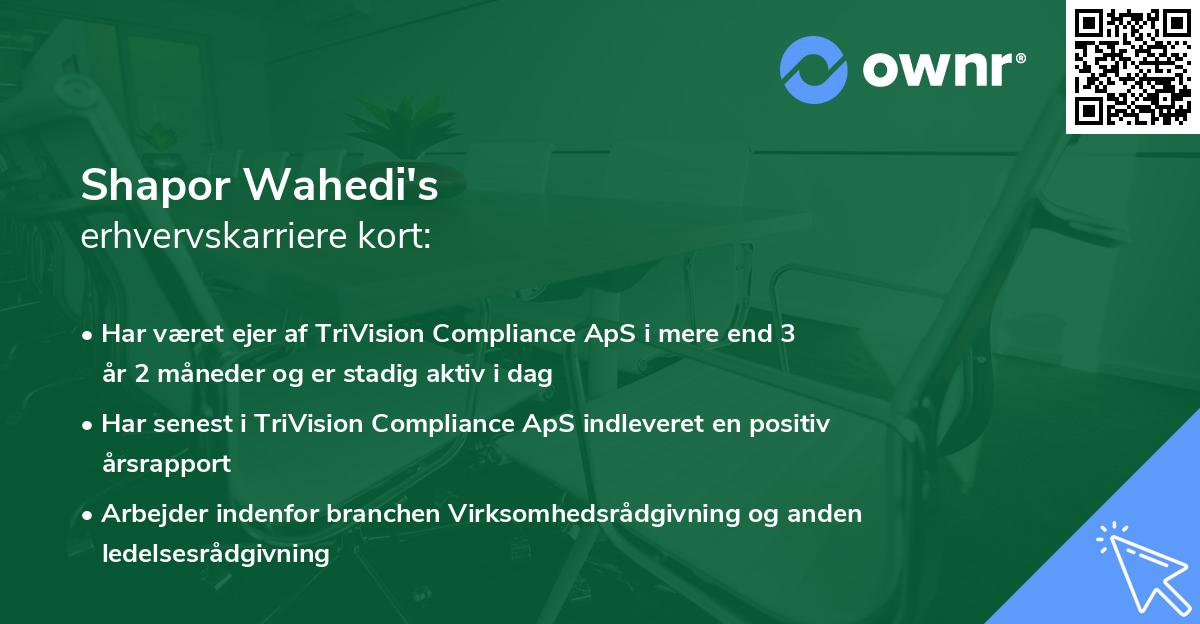 ownr®

Shapor Wahedi's
erhvervskarriere kort:

• Har været ejer af TriVision Compliance ApS i mere end 3 år 2 måneder og er stadig aktiv i dag

• Har senest i TriVision Compliance ApS indleveret en positiv årsrapport

• Arbejder indenfor branchen Virksomhedsrådgivning og anden ledelsesrådgivning